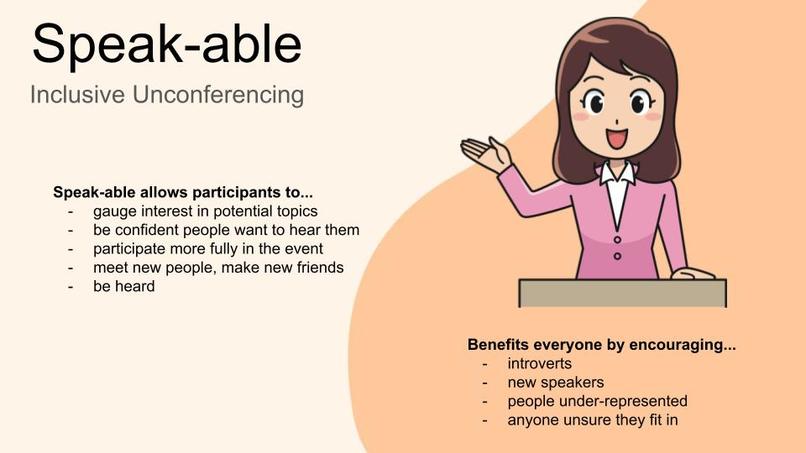 Speak-able

Inclusive Unconferencing

Speak-able allows participants to...
- gauge interest in potential topics
- be confident people want to hear them
- participate more fully in the event
- meet new people, make new friends
- be heard

Benefits everyone by encouraging...
- introverts
- new speakers
- people under-represented
- anyone unsure they fit in